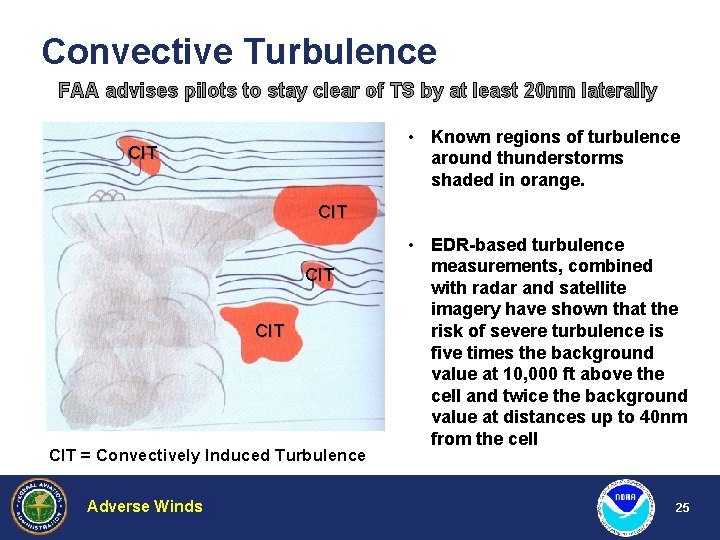 Convective Turbulence

FAA advises pilots to stay clear of TS by at least 20nm laterally

CIT

CIT

CIT

CIT

CIT = Convectively Induced Turbulence

• Known regions of turbulence around thunderstorms shaded in orange.

• EDR-based turbulence measurements, combined with radar and satellite imagery have shown that the risk of severe turbulence is five times the background value at 10,000 ft above the cell and twice the background value at distances up to 40nm from the cell

FEDERAL AVIATION ADMINISTRATION

Adverse Winds

NOAA

25